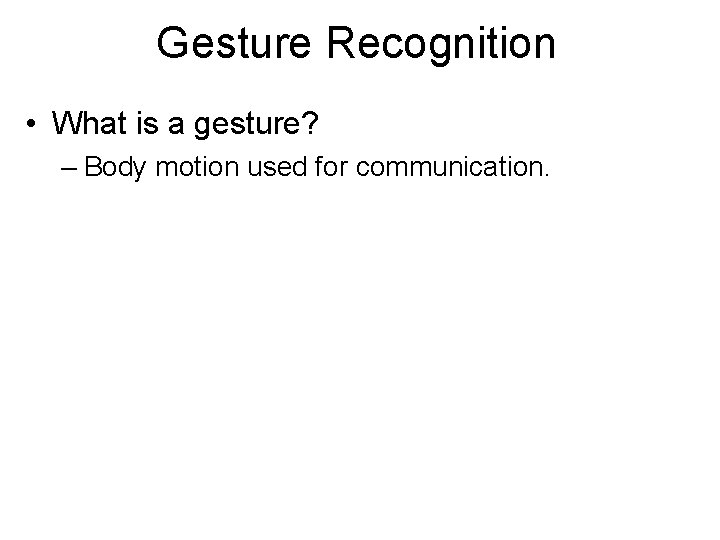 Gesture Recognition

• What is a gesture?
– Body motion used for communication.